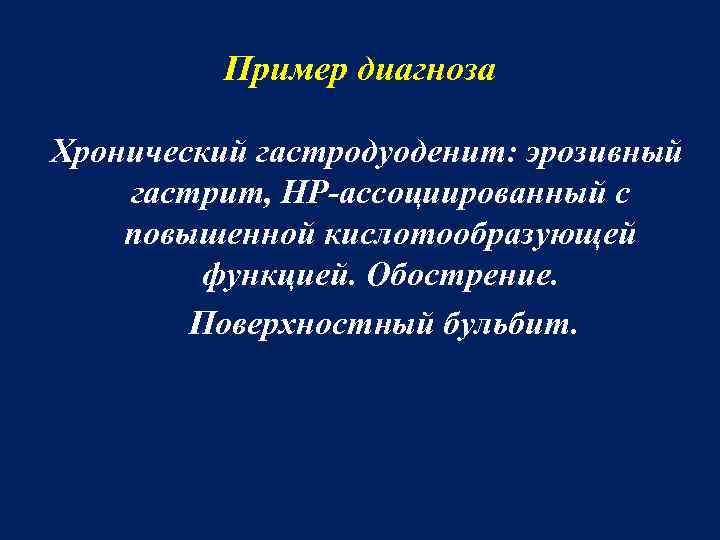 Пример диагноза

Хронический гастродуоденит: эрозивный гастрит, НР-ассоциированный с повышенной кислотообразующей функцией. Обострение.

Поверхностный бульбит.